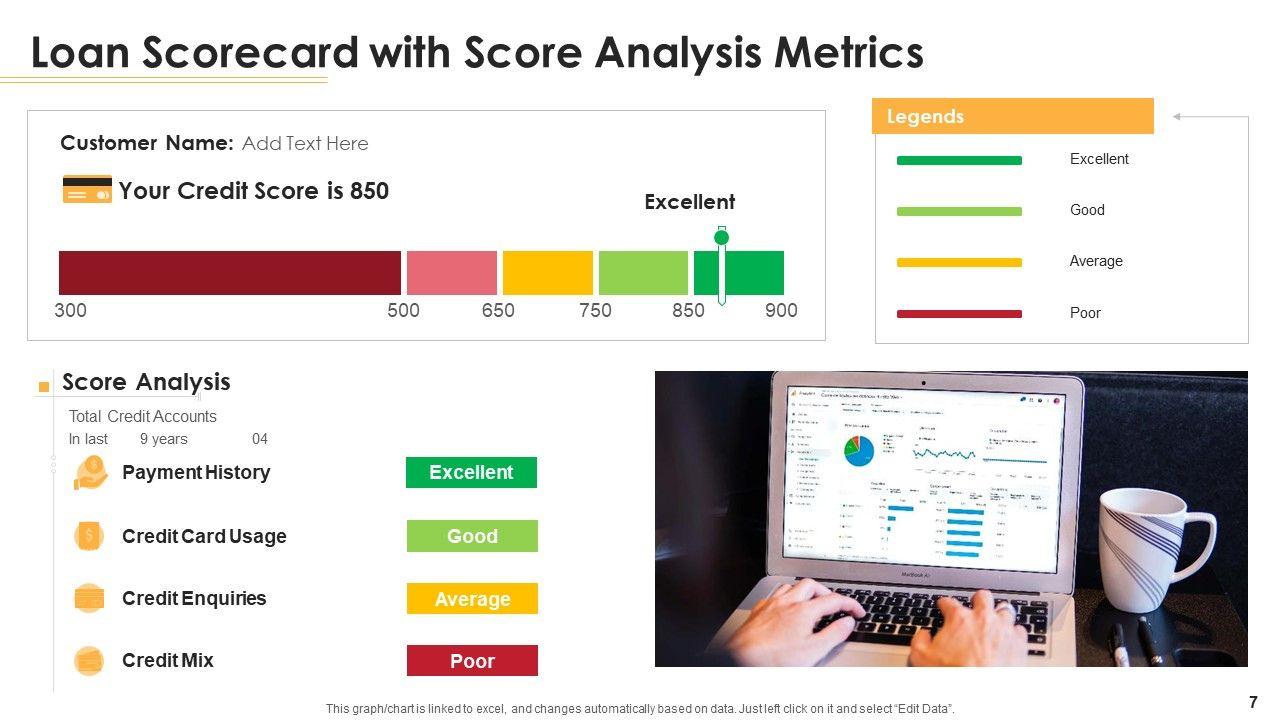 Loan Scorecard with Score Analysis Metrics

Customer Name: Add Text Here

Your Credit Score is 850

Excellent

300 500 650 750 850 900

Legends

Excellent

Good

Average

Poor

Score Analysis

Total Credit Accounts
In last 9 years 04

Payment History Excellent

Credit Card Usage Good

Credit Enquiries Average

Credit Mix Poor

MacBook Air

This graph/chart is linked to excel, and changes automatically based on data. Just left click on it and select "Edit Data".

7